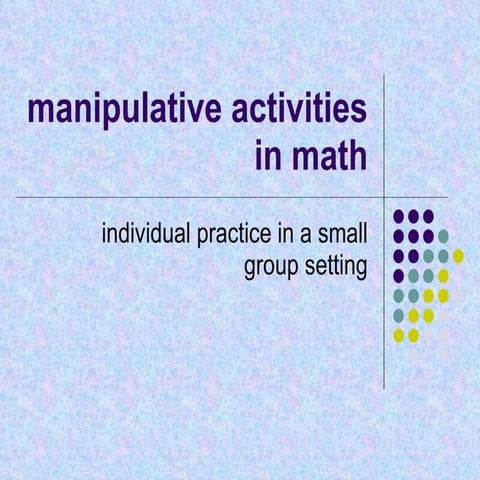 manipulative activities in math

individual practice in a small group setting